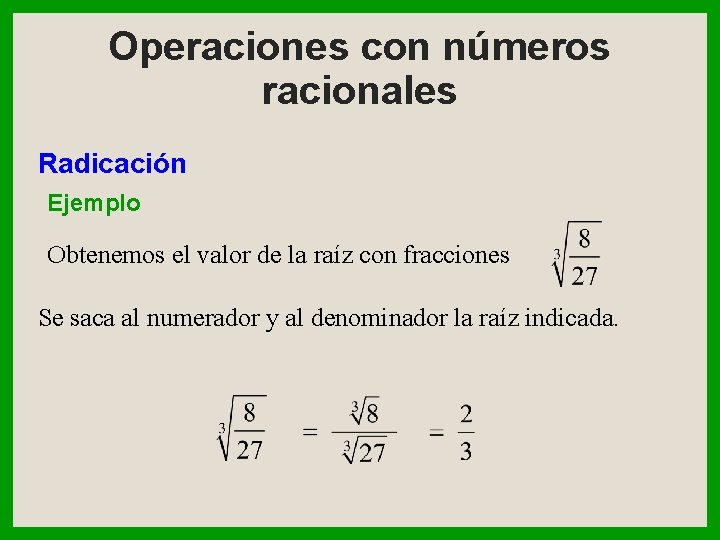 Operaciones con números racionales

Radicación

Ejemplo

Obtenemos el valor de la raíz con fracciones $\sqrt[3]{\frac{8}{27}}$

Se saca al numerador y al denominador la raíz indicada.

$\sqrt[3]{\frac{8}{27}} = \frac{\sqrt[3]{8}}{\sqrt[3]{27}} = \frac{2}{3}$